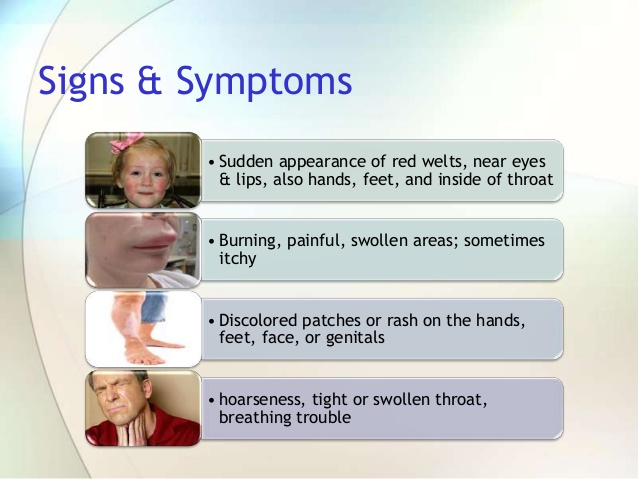 Signs & Symptoms

• Sudden appearance of red welts, near eyes & lips, also hands, feet, and inside of throat

• Burning, painful, swollen areas; sometimes itchy

• Discolored patches or rash on the hands, feet, face, or genitals

• hoarseness, tight or swollen throat, breathing trouble